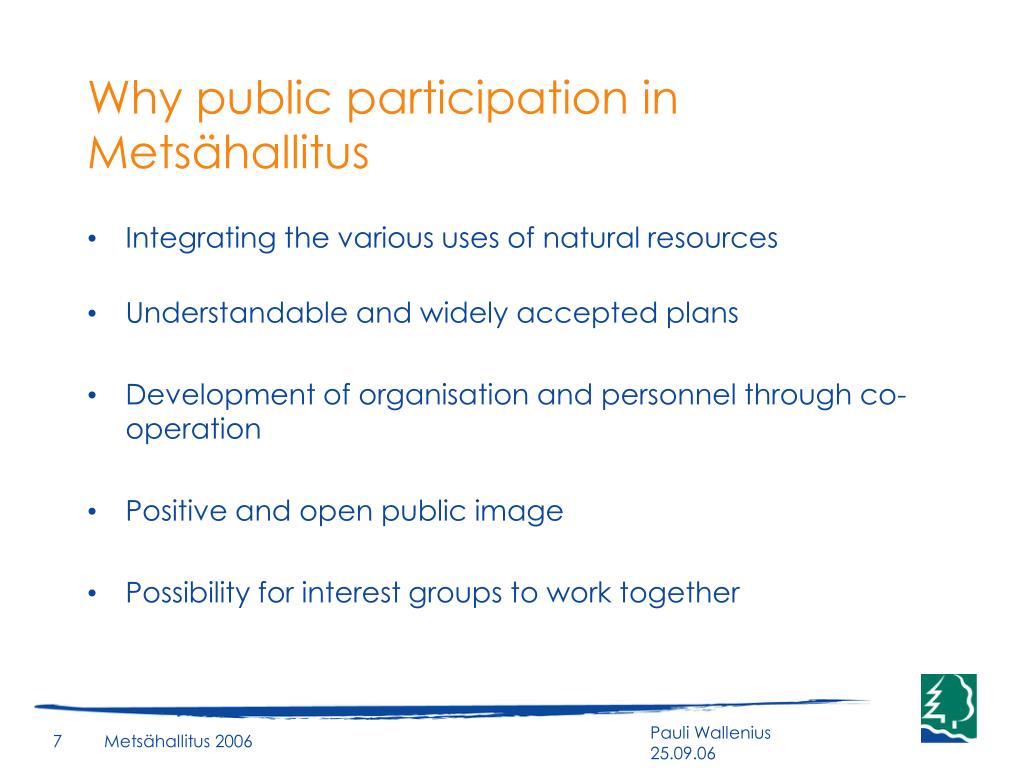 Why public participation in Metsähallitus

• Integrating the various uses of natural resources

• Understandable and widely accepted plans

• Development of organisation and personnel through co-operation

• Positive and open public image

• Possibility for interest groups to work together

7 Metsähallitus 2006

Pauli Wallenius
25.09.06